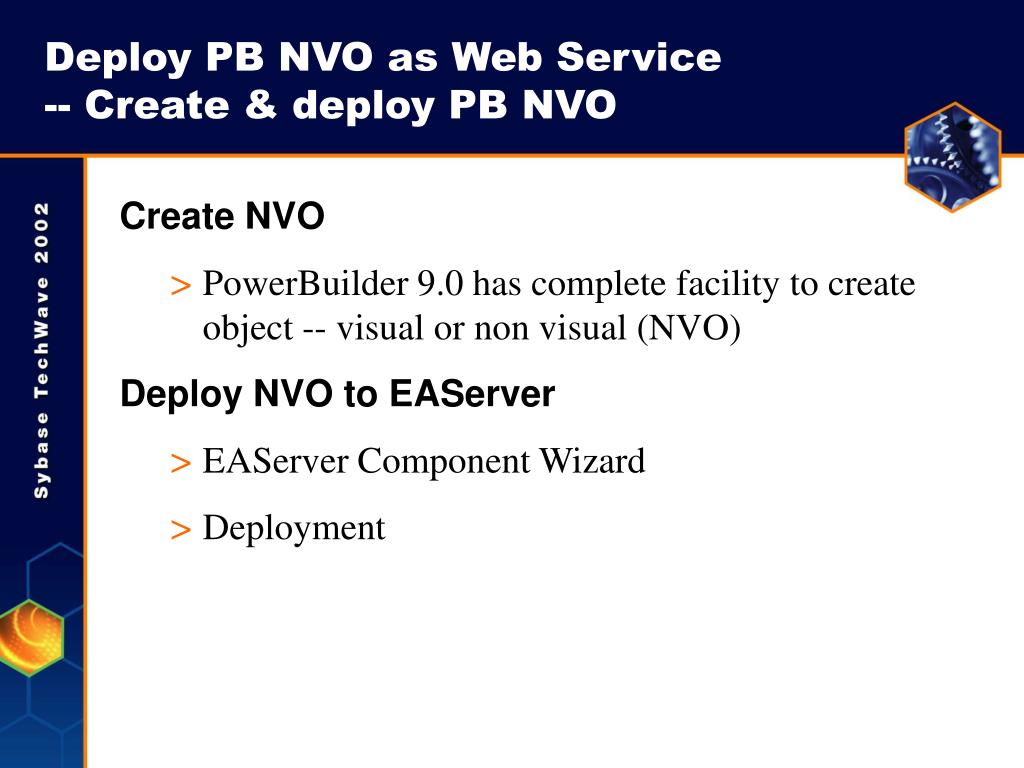 Deploy PB NVO as Web Service
-- Create & deploy PB NVO

Sybase TechWave 2002

Create NVO

> PowerBuilder 9.0 has complete facility to create object -- visual or non visual (NVO)

Deploy NVO to EAServer

> EAServer Component Wizard

> Deployment